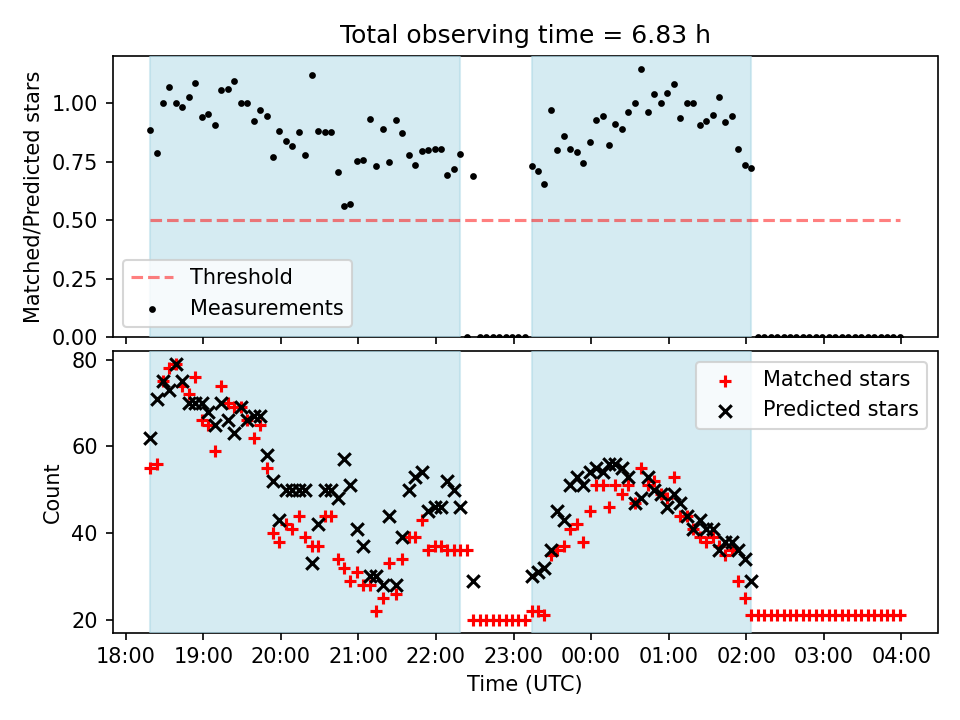 Total observing time = 6.83 h

Matched/Predicted stars

1.00
0.75
0.50
0.25
0.00

Threshold
Measurements

Count

80
60
40
20

Matched stars
Predicted stars

18:00 19:00 20:00 21:00 22:00 23:00 00:00 01:00 02:00 03:00 04:00

Time (UTC)